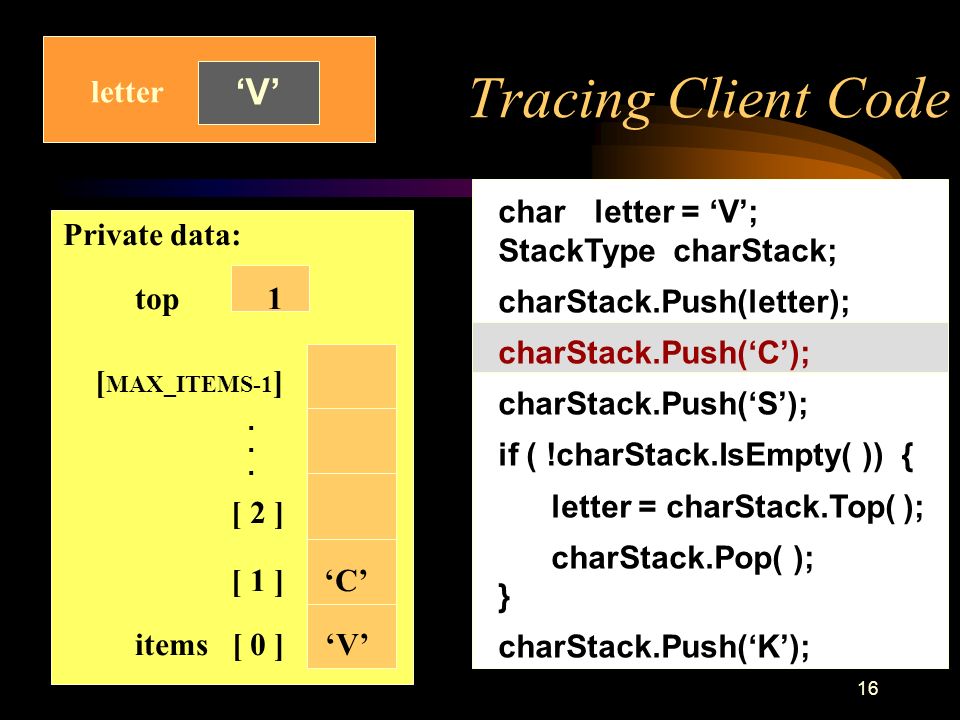 letter ‘V’

Tracing Client Code

Private data:

top 1

[MAX_ITEMS-1]

.
.
.

[ 2 ]

[ 1 ] ‘C’

items [ 0 ] ‘V’

char letter = ‘V’;
StackType charStack;
charStack.Push(letter);
charStack.Push(‘C’);
charStack.Push(‘S’);
if ( !charStack.IsEmpty( )) {
letter = charStack.Top( );
charStack.Pop( );
}
charStack.Push(‘K’);

16